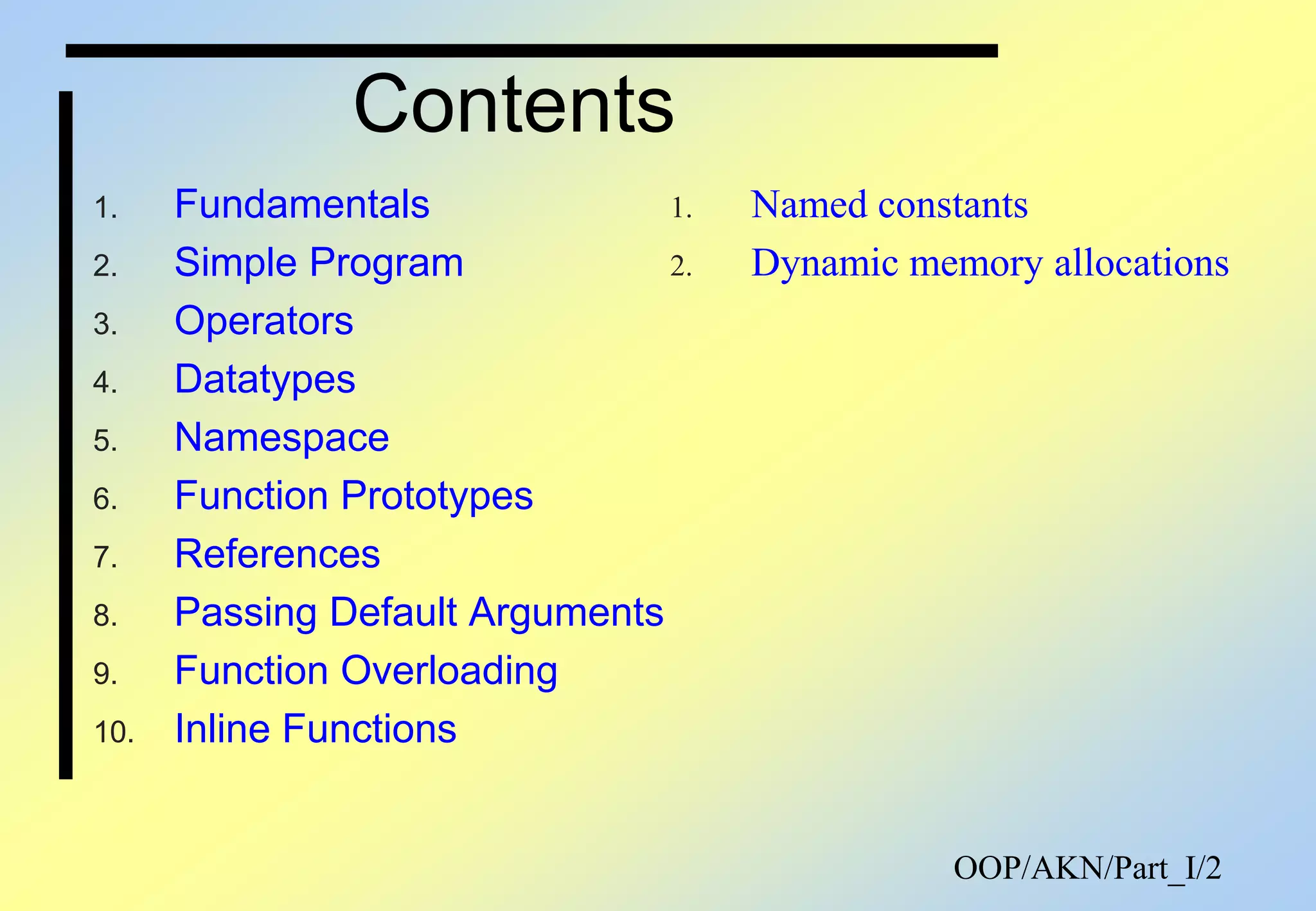 Contents

1. Fundamentals
2. Simple Program
3. Operators
4. Datatypes
5. Namespace
6. Function Prototypes
7. References
8. Passing Default Arguments
9. Function Overloading
10. Inline Functions

1. Named constants
2. Dynamic memory allocations

OOP/AKN/Part_I/2